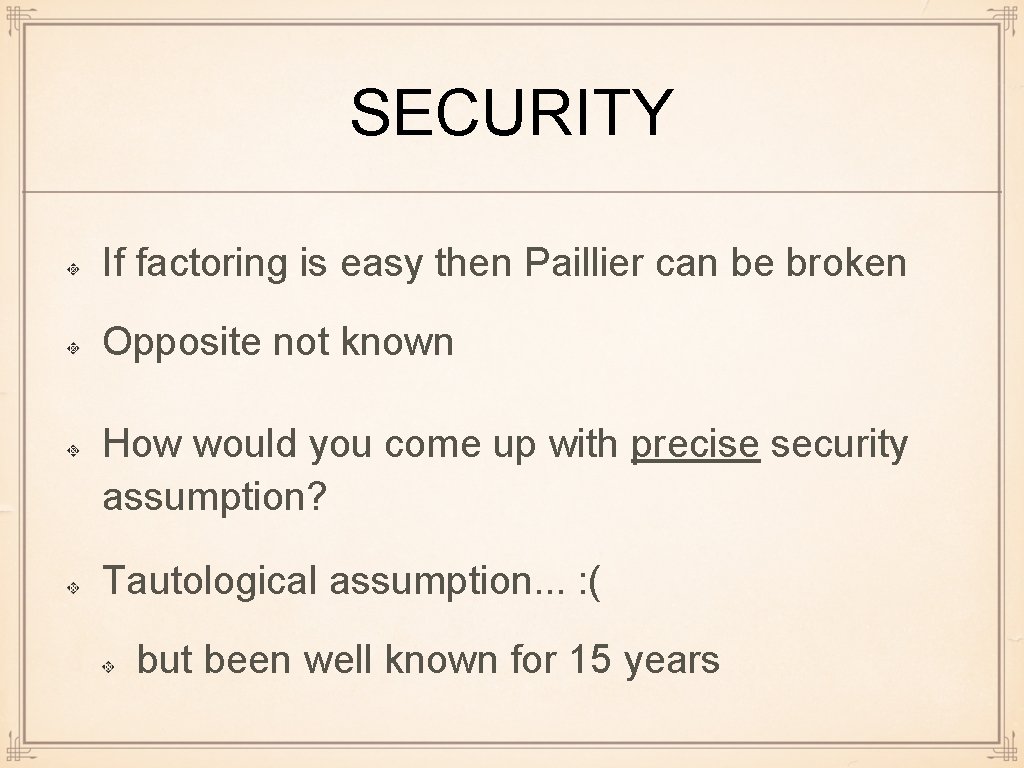 SECURITY

If factoring is easy then Paillier can be broken

Opposite not known

How would you come up with precise security assumption?

Tautological assumption... :(

but been well known for 15 years